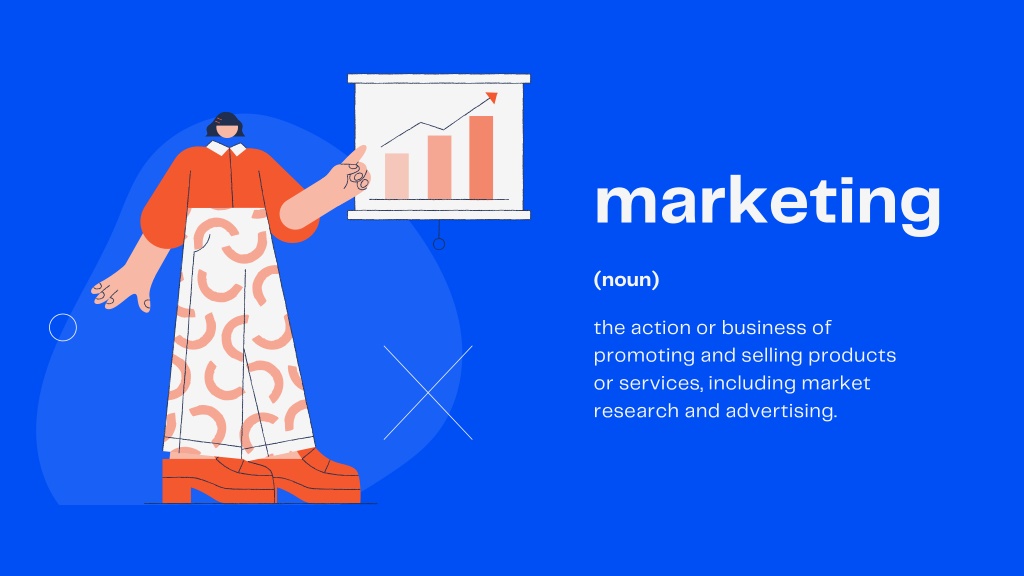 marketing

(noun)

the action or business of promoting and selling products or services, including market research and advertising.